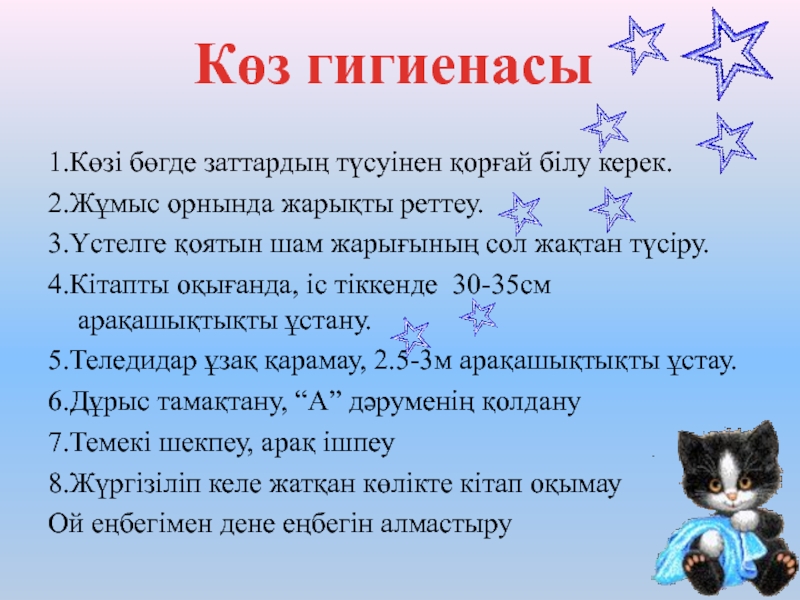 Көз гигиенасы

1.Көзі бөгде заттардың түсуінен қорғай білу керек.

2.Жұмыс орнында жарықты реттеу.

3.Үстелге қоятын шам жарығының сол жақтан түсіру.

4.Кітапты оқығанда, іс тіккенде 30-35см арақашықтықты ұстану.

5.Теледидар ұзақ қарамау, 2.5-3м арақашықтықты ұстау.

6.Дұрыс тамақтану, “А” дәруменің қолдану

7.Темекі шекпеу, арақ ішпеу

8.Жүргізіліп келе жатқан көлікте кітап оқымау

Ой еңбегімен дене еңбегін алмастыру